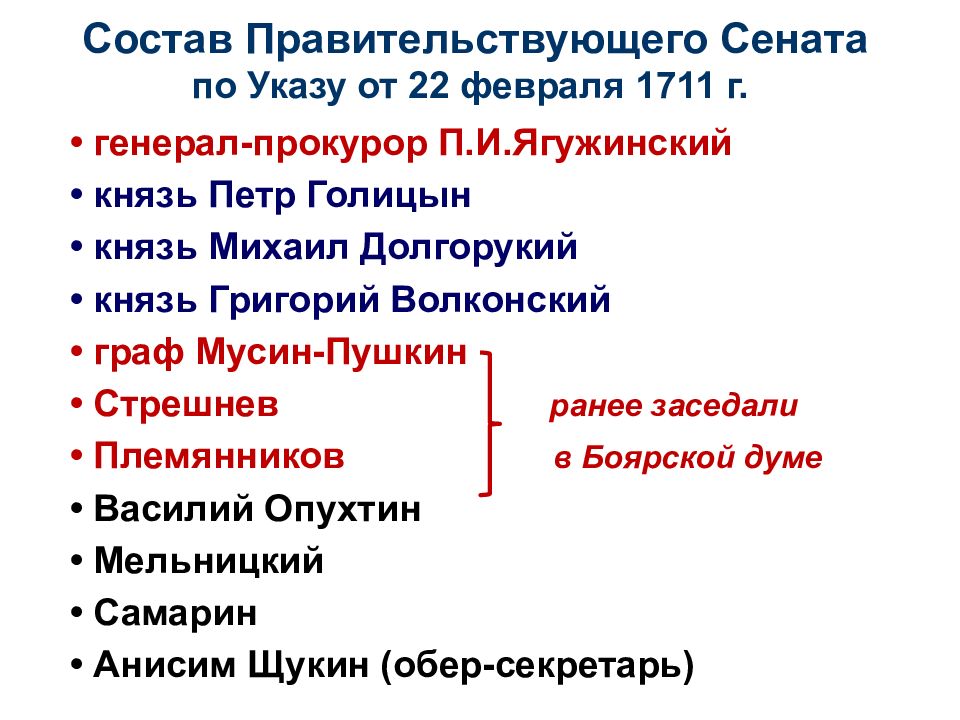 Состав Правительствующего Сената по Указу от 22 февраля 1711 г.

• генерал-прокурор П.И.Ягужинский
• князь Петр Голицын
• князь Михаил Долгорукий
• князь Григорий Волконский
• граф Мусин-Пушкин
• Стрешнев
• Племянников
• Василий Опухтин
• Мельницкий
• Самарин
• Анисим Щукин (обер-секретарь)

ранее заседали в Боярской думе